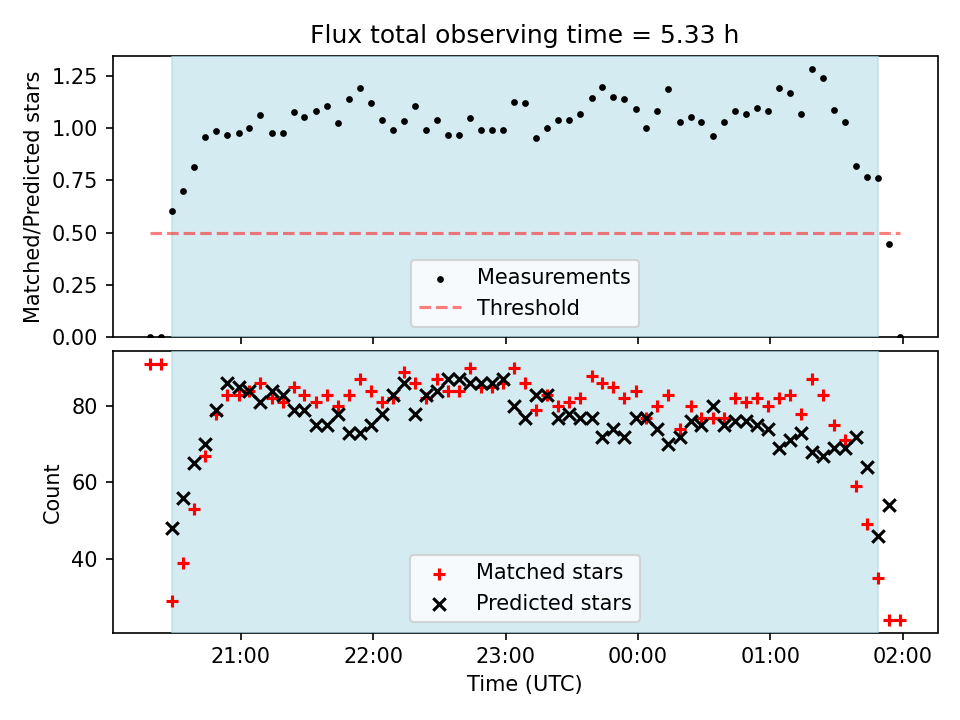 Flux total observing time = 5.33 h

Matched/Predicted stars

1.25
1.00
0.75
0.50
0.25
0.00

Measurements
Threshold

Count

80
60
40

Matched stars
Predicted stars

21:00
22:00
23:00
00:00
01:00
02:00

Time (UTC)